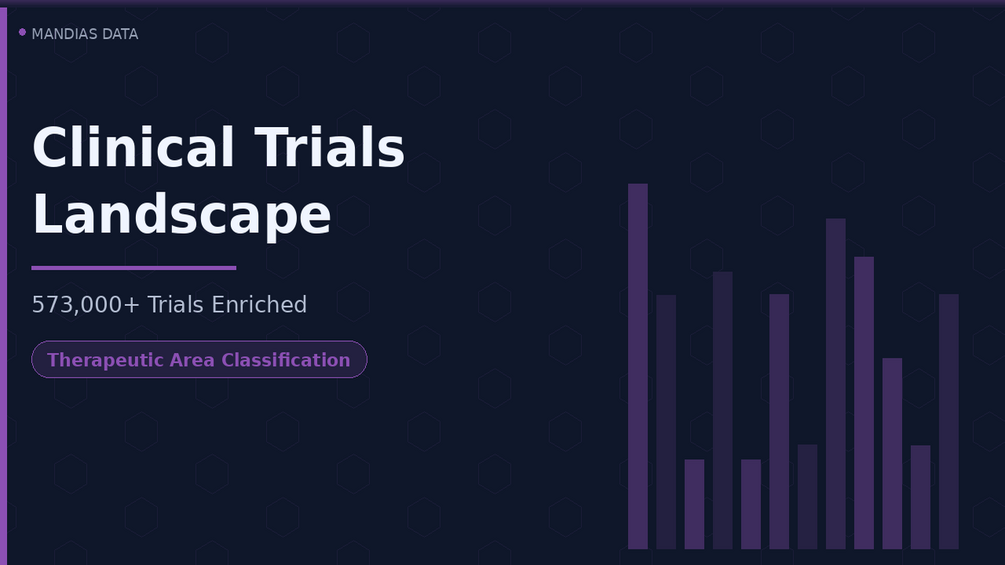 MANDIAS DATA

Clinical Trials Landscape

573,000+ Trials Enriched

Therapeutic Area Classification